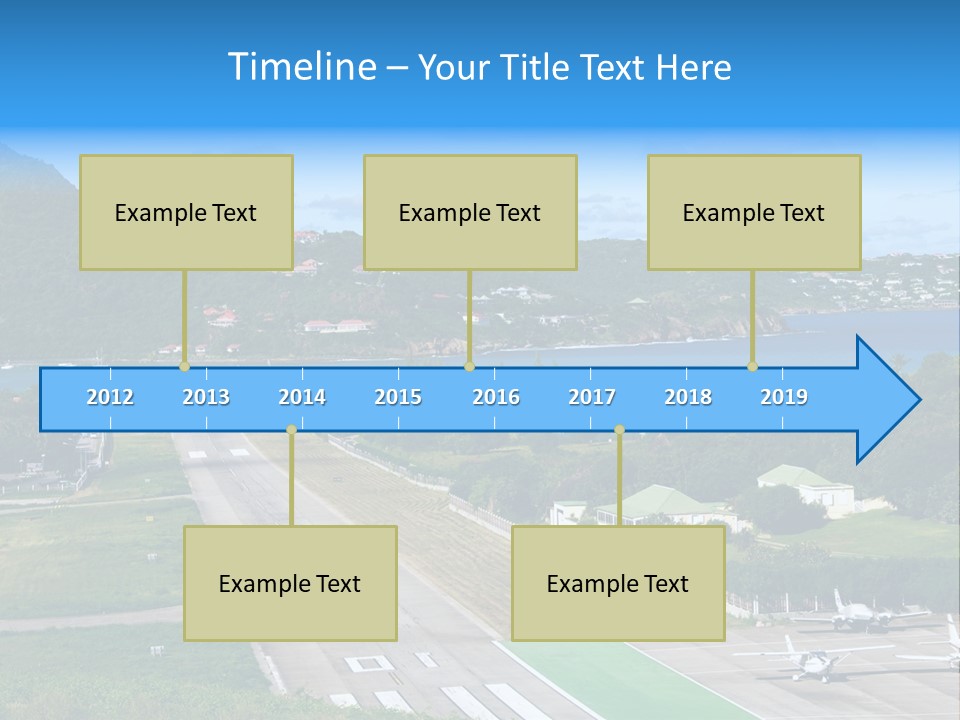 Timeline – Your Title Text Here

Example Text

Example Text

Example Text

2012 2013 2014 2015 2016 2017 2018 2019

Example Text

Example Text